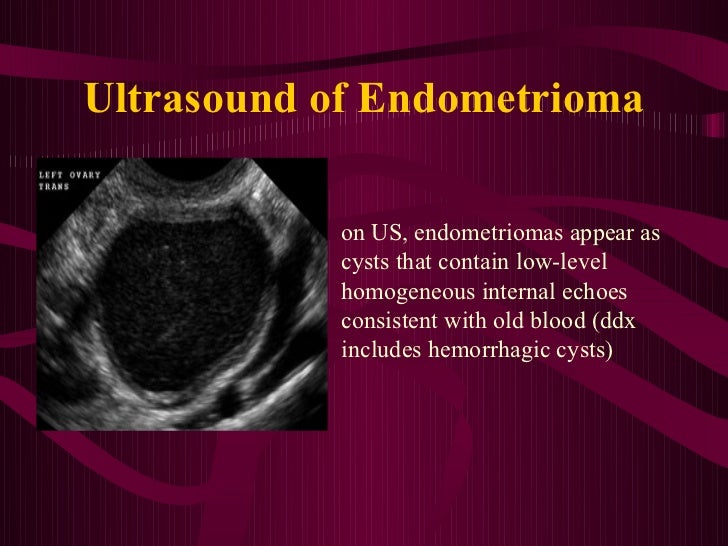 Ultrasound of Endometrioma

LEFT OVARY
TRANS

on US, endometriomas appear as cysts that contain low-level homogeneous internal echoes consistent with old blood (ddx includes hemorrhagic cysts)